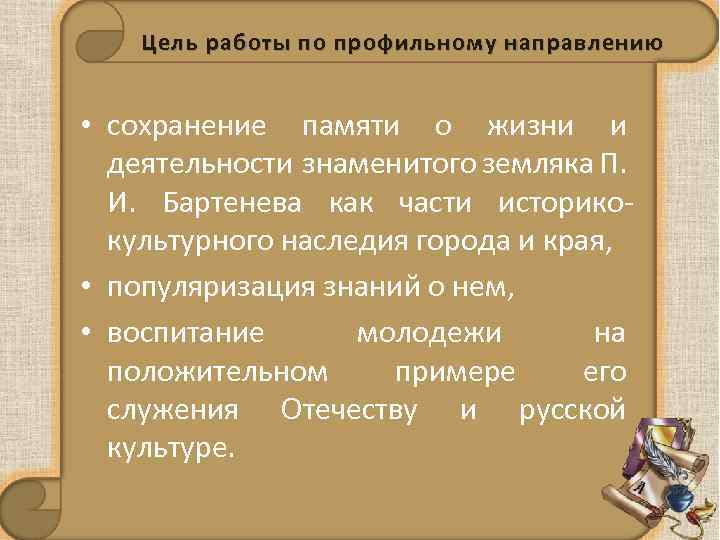 Цель работы по профильному направлению

• сохранение памяти о жизни и деятельности знаменитого земляка П. И. Бартенева как части историко-культурного наследия города и края,

• популяризация знаний о нем,

• воспитание молодежи на положительном примере его служения Отечеству и русской культуре.